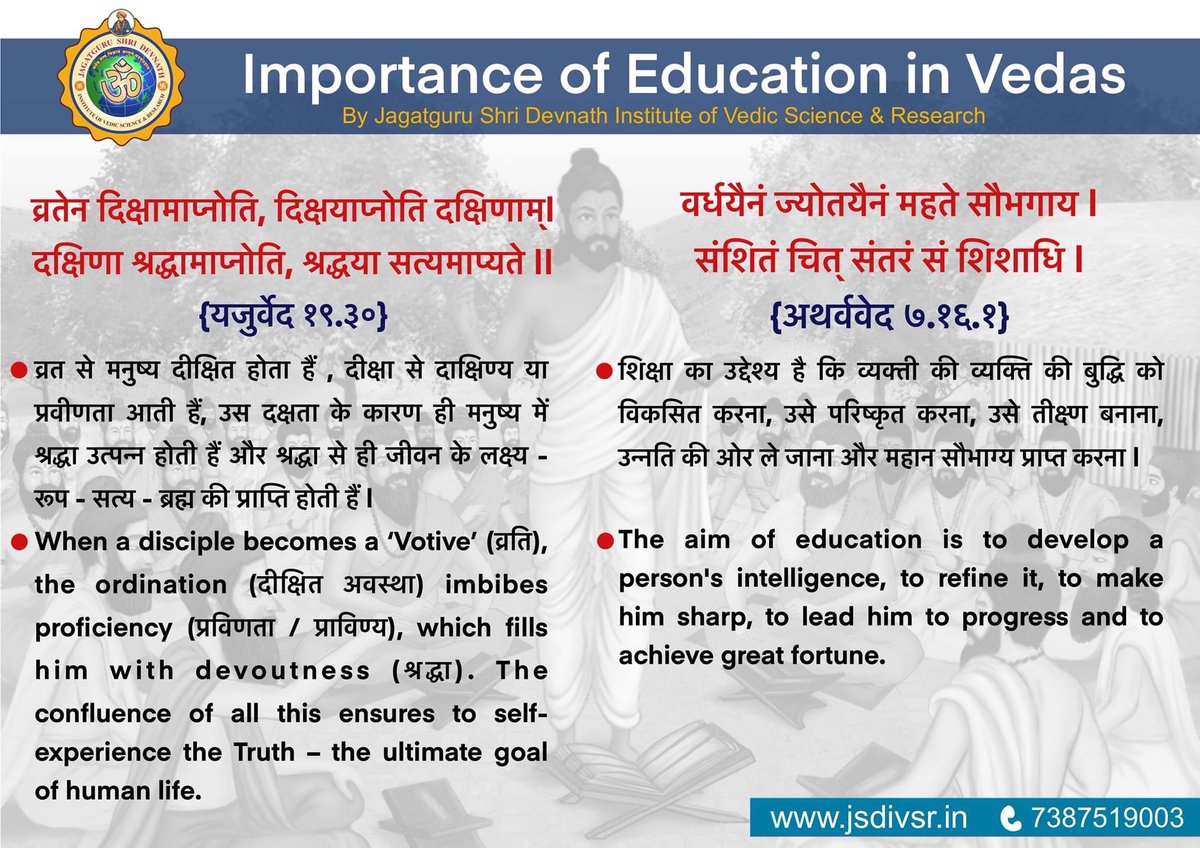 JAGATGURU SHRI DEVNATH INSTITUTE OF VEDIC SCIENCE & RESEARCH

Importance of Education in Vedas
By Jagatguru Shri Devnath Institute of Vedic Science & Research

व्रतेन दिक्षामाप्नोति, दिक्षयाप्नोति दक्षिणाम्।
दक्षिणा श्रद्धामाप्नोति, श्रद्धया सत्यमाप्यते ॥
{यजुर्वेद १९.३०}

व्रत से मनुष्य दीक्षित होता हैं , दीक्षा से दाक्षिण्य या प्रवीणता आती हैं, उस दक्षता के कारण ही मनुष्य में श्रद्धा उत्पन्न होती हैं और श्रद्धा से ही जीवन के लक्ष्य - रूप - सत्य - ब्रह्म की प्राप्ति होती हैं।

When a disciple becomes a 'Votive' (व्रति), the ordination (दीक्षित अवस्था) imbibes proficiency (प्रविणता / प्राविण्य), which fills him with devoutness (श्रद्धा). The confluence of all this ensures to self-experience the Truth – the ultimate goal of human life.

वर्धयैनं ज्योतयैनं महते सौभगाय ।
संशितं चित् संतरं सं शिशाधि ।
{अथर्ववेद ७.१६.१}

शिक्षा का उद्देश्य है कि व्यक्ती की व्यक्ति की बुद्धि को विकसित करना, उसे परिष्कृत करना, उसे तीक्ष्ण बनाना, उन्नति की ओर ले जाना और महान सौभाग्य प्राप्त करना ।

The aim of education is to develop a person's intelligence, to refine it, to make him sharp, to lead him to progress and to achieve great fortune.

www.jsdivsr.in 7387519003